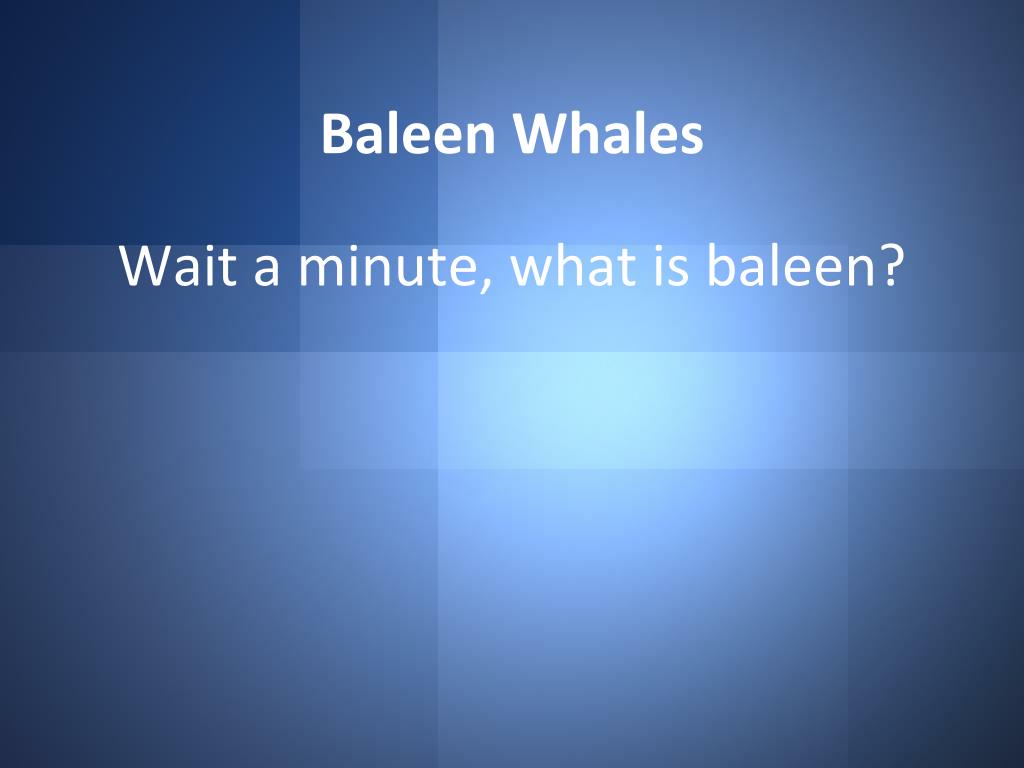 Baleen Whales

Wait a minute, what is baleen?